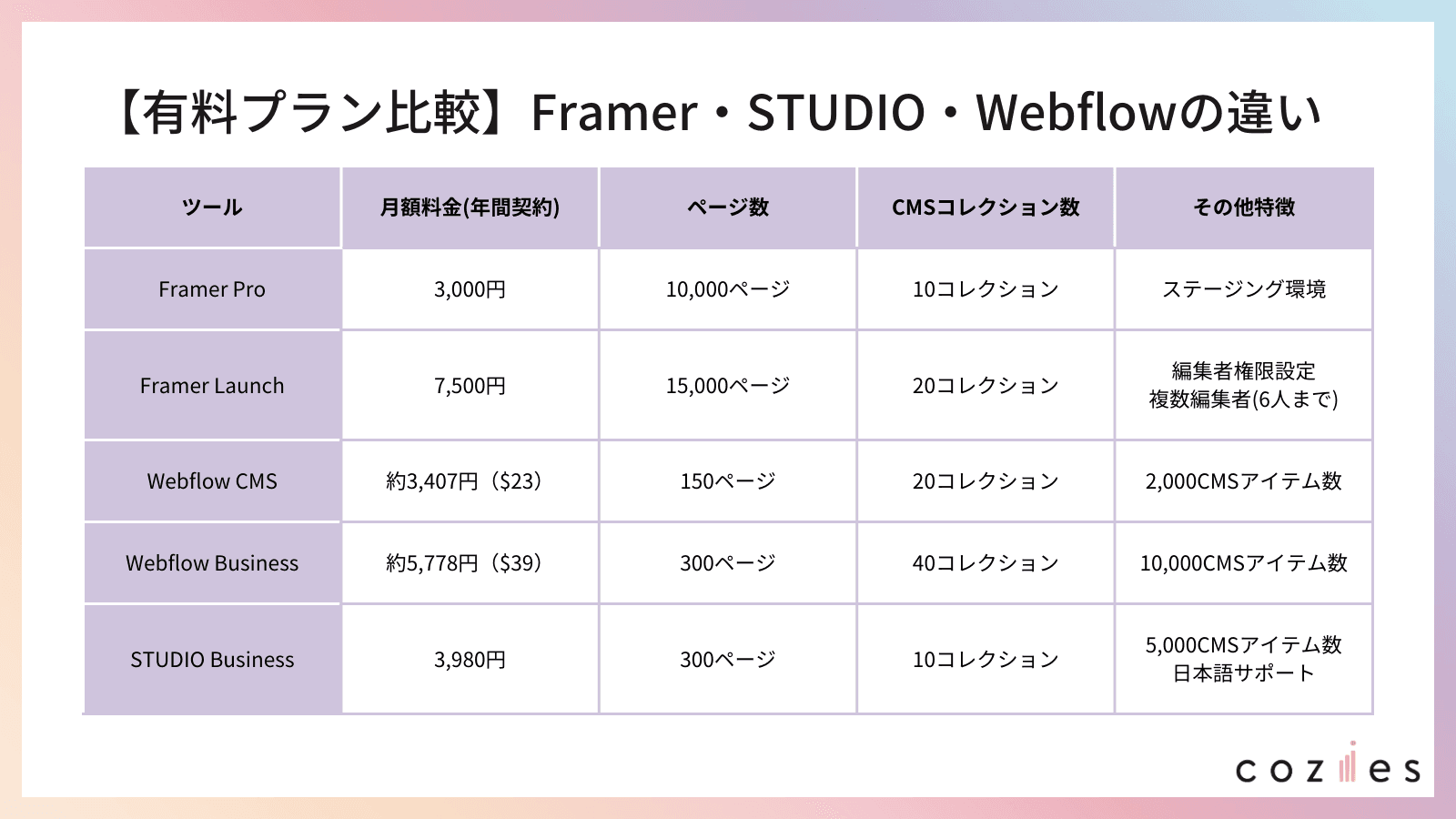 【有料プラン比較】Framer・STUDIO・Webflowの違い

| ツール | 月額料金(年間契約) | ページ数 | CMSコレクション数 | その他特徴 |
|---|---|---|---|---|
| Framer Pro | 3,000円 | 10,000ページ | 10コレクション | ステージング環境 |
| Framer Launch | 7,500円 | 15,000ページ | 20コレクション | 編集者権限設定 複数編集者(6人まで) |
| Webflow CMS | 約3,407円（$23） | 150ページ | 20コレクション | 2,000CMSアイテム数 |
| Webflow Business | 約5,778円（$39） | 300ページ | 40コレクション | 10,000CMSアイテム数 |
| STUDIO Business | 3,980円 | 300ページ | 10コレクション | 5,000CMSアイテム数 日本語サポート |

cozies